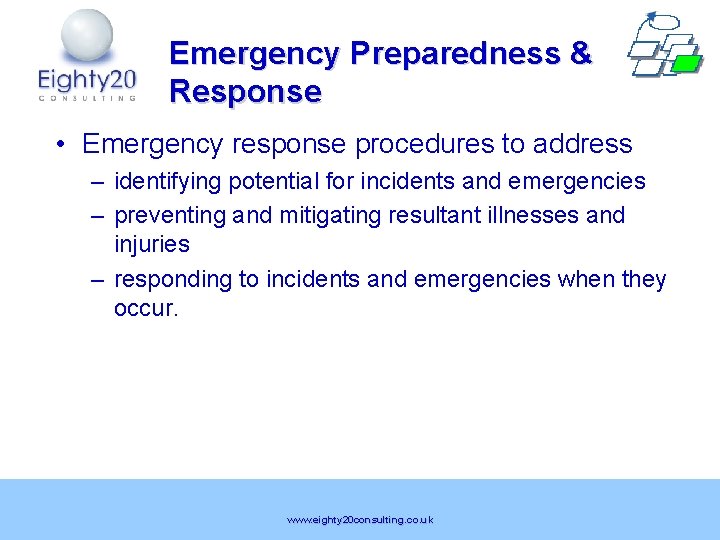 Eighty20
CONSULTING

Emergency Preparedness & Response

• Emergency response procedures to address
– identifying potential for incidents and emergencies
– preventing and mitigating resultant illnesses and injuries
– responding to incidents and emergencies when they occur.

www.eighty20consulting.co.uk